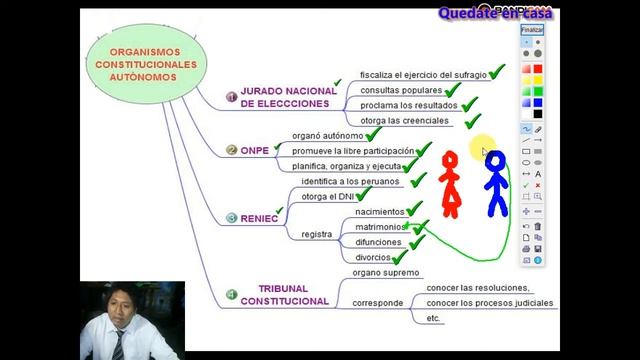 Quedate en casa

Finalizar

ORGANISMOS CONSTITUCIONALES AUTÓNOMOS

1 JURADO NACIONAL DE ELECCCIONES

fiscaliza el ejercicio del sufragio

consultas populares

proclama los resultados

otorga las creenciales

2 ONPE

organó autónomo

promueve la libre participación

planifica, organiza y ejecuta

3 RENIEC

identifica a los peruanos

otorga el DNI

registra

nacimientos

matrimonios

difunciones

divorcios

4 TRIBUNAL CONSTITUCIONAL

organo supremo

corresponde

conocer las resoluciones,

conocer los procesos judiciales

etc.